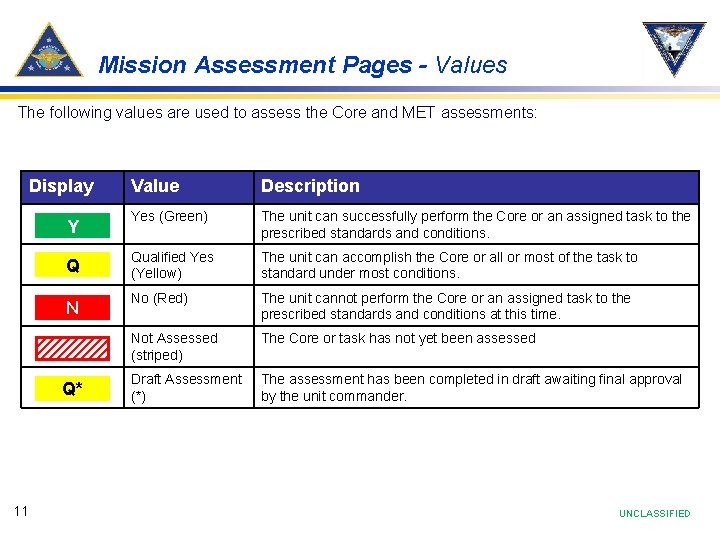 Mission Assessment Pages - Values

The following values are used to assess the Core and MET assessments:

| Display | Value | Description |
|---|---|---|
| Y | Yes (Green) | The unit can successfully perform the Core or an assigned task to the prescribed standards and conditions. |
| Q | Qualified Yes (Yellow) | The unit can accomplish the Core or all or most of the task to standard under most conditions. |
| N | No (Red) | The unit cannot perform the Core or an assigned task to the prescribed standards and conditions at this time. |
| | Not Assessed (striped) | The Core or task has not yet been assessed |
| Q* | Draft Assessment (*) | The assessment has been completed in draft awaiting final approval by the unit commander. |

11

UNCLASSIFIED